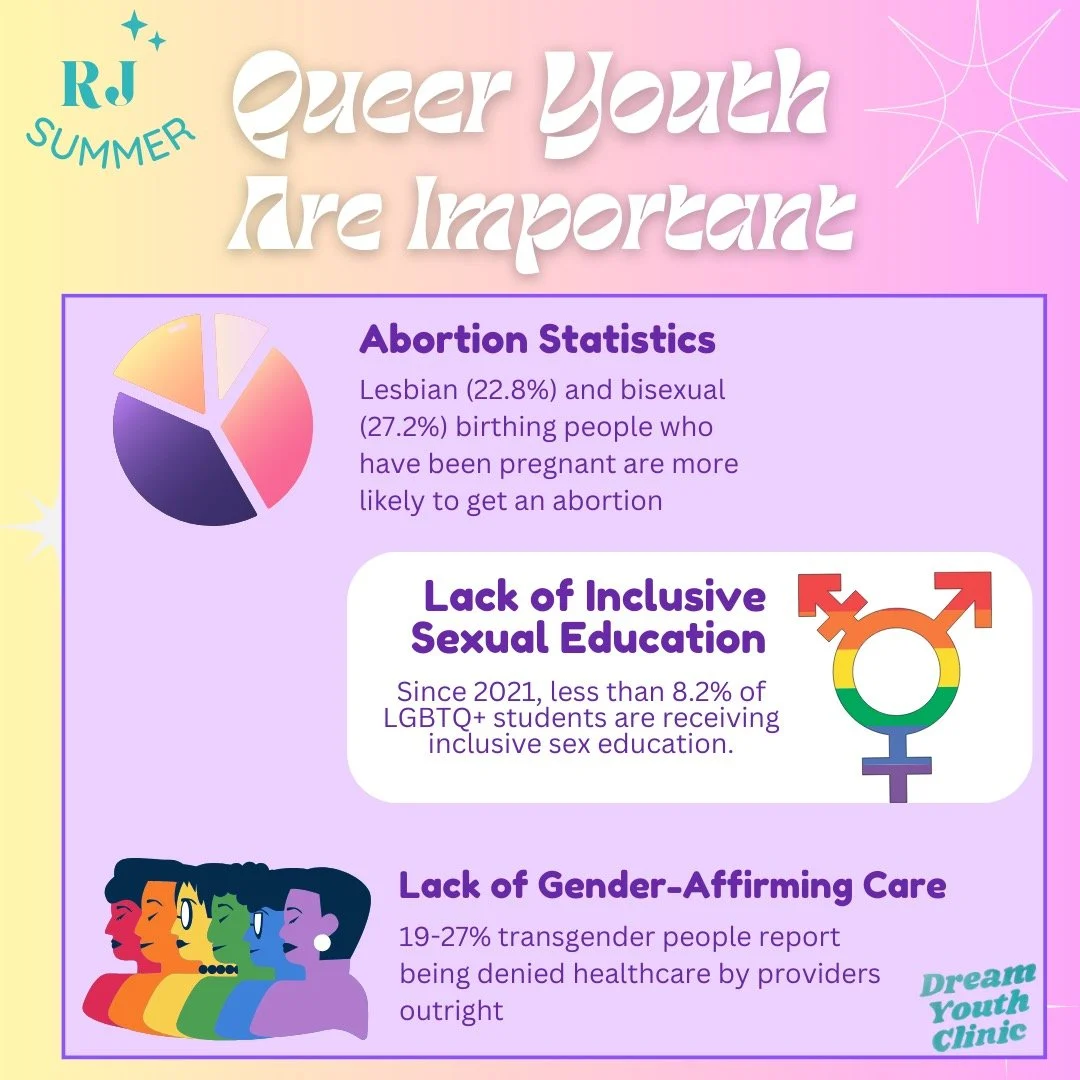 RJ SUMMER

Queer Youth Are Important

Abortion Statistics

Lesbian (22.8%) and bisexual (27.2%) birthing people who have been pregnant are more likely to get an abortion

Lack of Inclusive Sexual Education

Since 2021, less than 8.2% of LGBTQ+ students are receiving inclusive sex education.

Lack of Gender-Affirming Care

19-27% transgender people report being denied healthcare by providers outright

Dream Youth Clinic